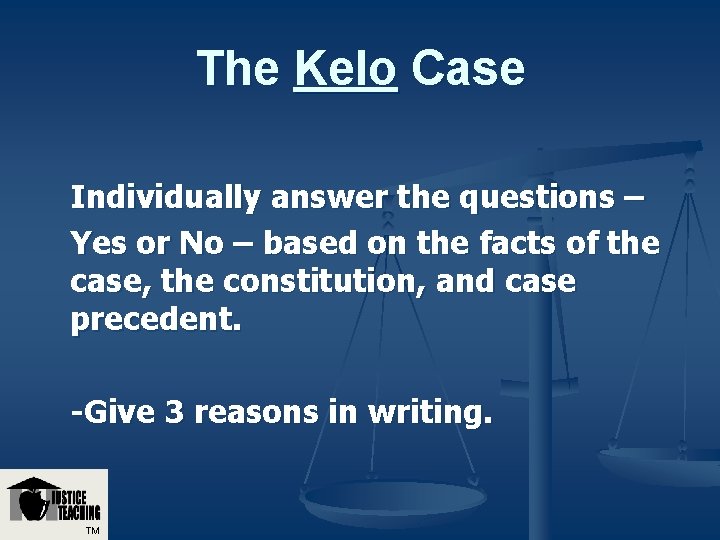 The Kelo Case

Individually answer the questions – Yes or No – based on the facts of the case, the constitution, and case precedent.

-Give 3 reasons in writing.

JUSTICE TEACHING
TM